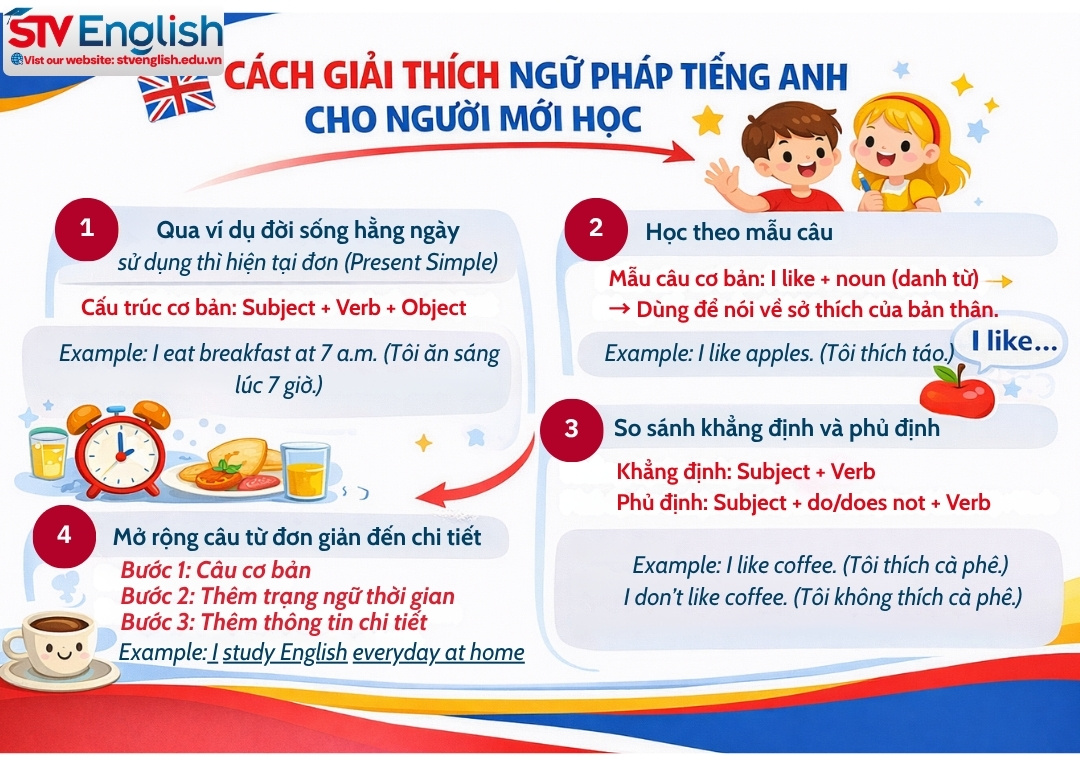 STV English
Visit our website: stvenglish.edu.vn

CÁCH GIẢI THÍCH NGỮ PHÁP TIẾNG ANH CHO NGƯỜI MỚI HỌC

1
Qua ví dụ đời sống hằng ngày
sử dụng thì hiện tại đơn (Present Simple)
Cấu trúc cơ bản: Subject + Verb + Object
Example: I eat breakfast at 7 a.m. (Tôi ăn sáng lúc 7 giờ.)

2
Học theo mẫu câu
Mẫu câu cơ bản: I like + noun (danh từ) →
→ Dùng để nói về sở thích của bản thân.
Example: I like apples. (Tôi thích táo.)
I like...

3
So sánh khẳng định và phủ định
Khẳng định: Subject + Verb
Phủ định: Subject + do/does not + Verb
Example: I like coffee. (Tôi thích cà phê.)
I don't like coffee. (Tôi không thích cà phê.)

4
Mở rộng câu từ đơn giản đến chi tiết
Bước 1: Câu cơ bản
Bước 2: Thêm trạng ngữ thời gian
Bước 3: Thêm thông tin chi tiết
Example: I study English everyday at home